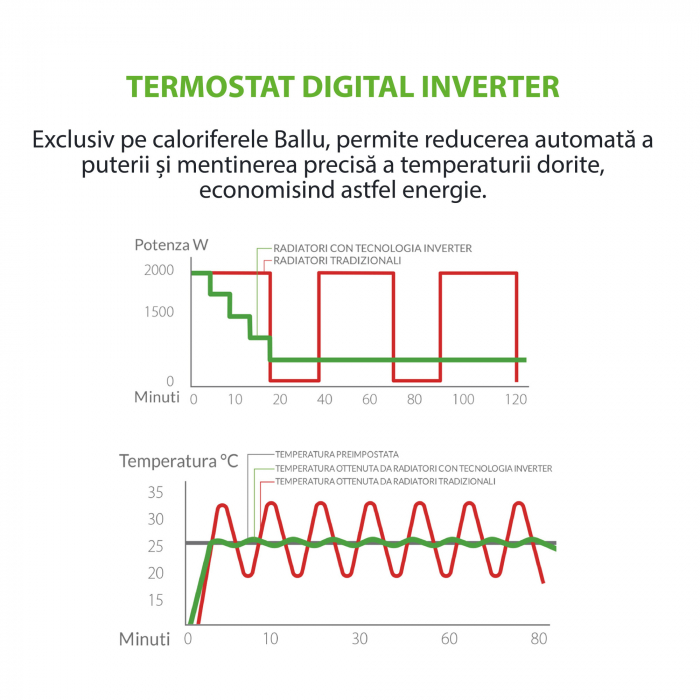 TERMOSTAT DIGITAL INVERTER

Exclusiv pe caloriferele Ballu, permite reducerea automată a puterii și mentinerea precisă a temperaturii dorite, economisind astfel energie.

Potenza W
RADIATORI CON TECNOLOGIA INVERTER
RADIATORI TRADIZIONALI
2000
1500
0
Minuti 0 10 20 40 60 80 100 120

Temperatura °C
TEMPERATURA PREIMPOSTATA
TEMPERATURA OTTENUTA DA RADIATORI CON TECNOLOGIA INVERTER
TEMPERATURA OTTENUTA DA RADIATORI TRADIZIONALI
35
30
25
20
15
Minuti 0 10 30 60 80